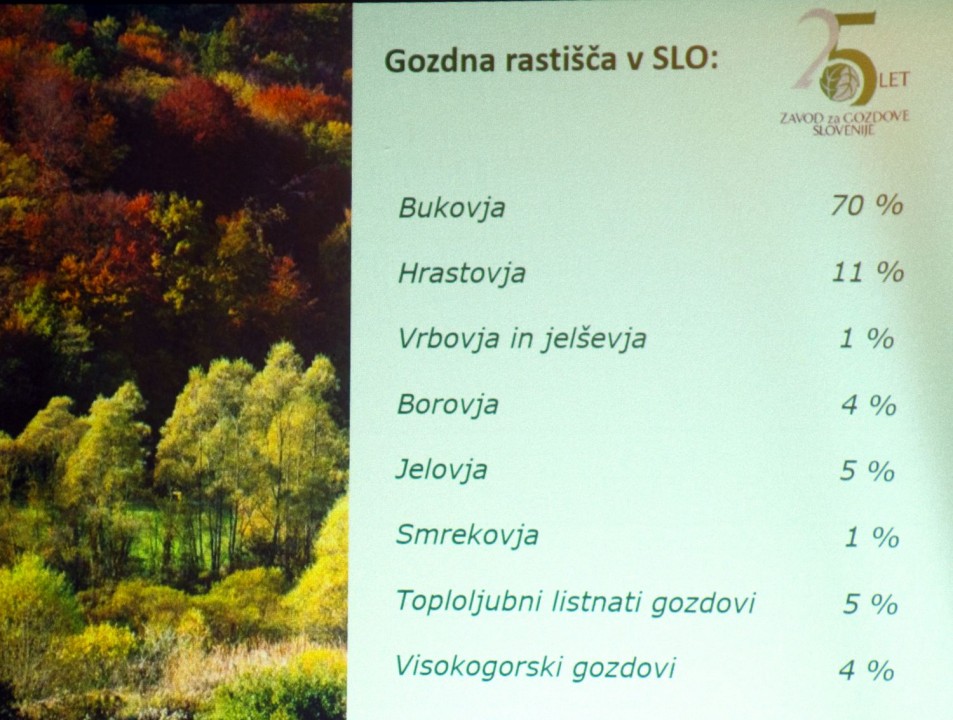 Gozdna rastišča v SLO:

25 LET
ZAVOD za GOZDOVE SLOVENIJE

| | |
|---|---|
| Bukovja | 70 % |
| Hrastovja | 11 % |
| Vrbovja in jelševja | 1 % |
| Borovja | 4 % |
| Jelovja | 5 % |
| Smrekovja | 1 % |
| Toploljubni listnati gozdovi | 5 % |
| Visokogorski gozdovi | 4 % |